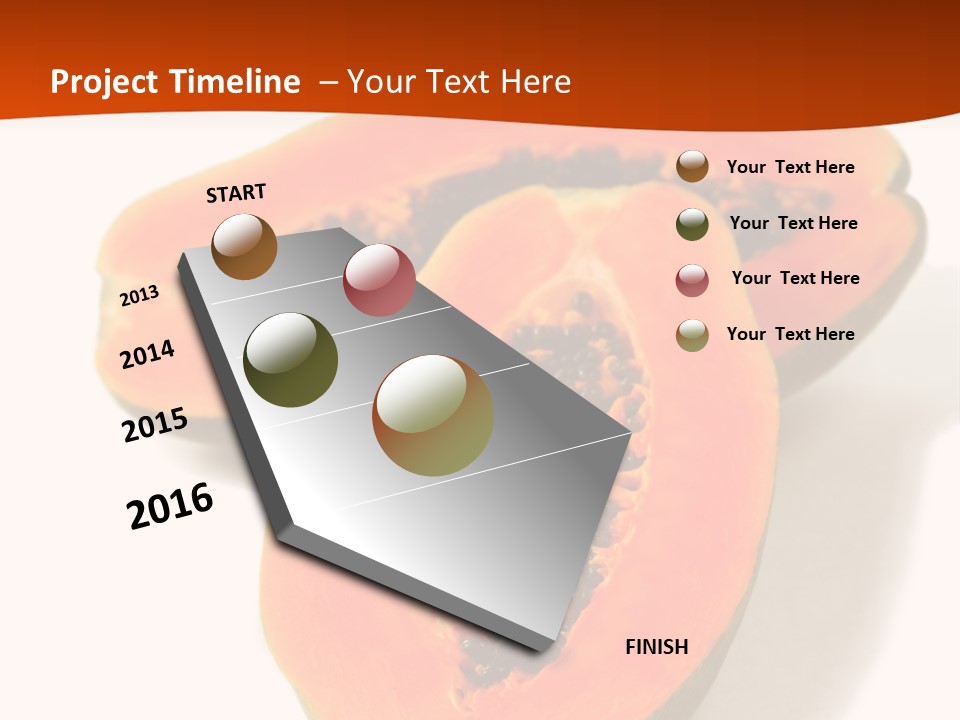 Project Timeline – Your Text Here

START

2013

2014

2015

2016

FINISH

Your Text Here

Your Text Here

Your Text Here

Your Text Here